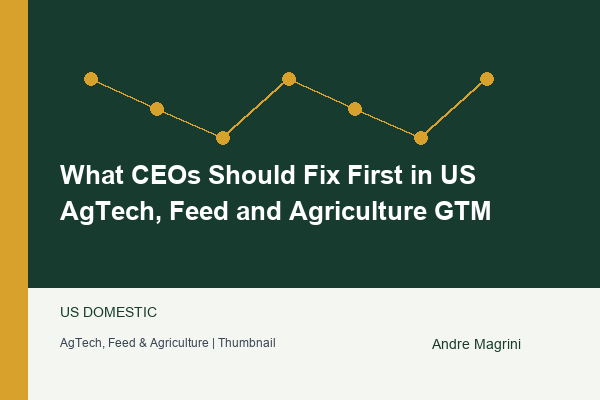 What CEOs Should Fix First in US AgTech, Feed and Agriculture GTM

US DOMESTIC

AgTech, Feed & Agriculture | Thumbnail

Andre Magrini